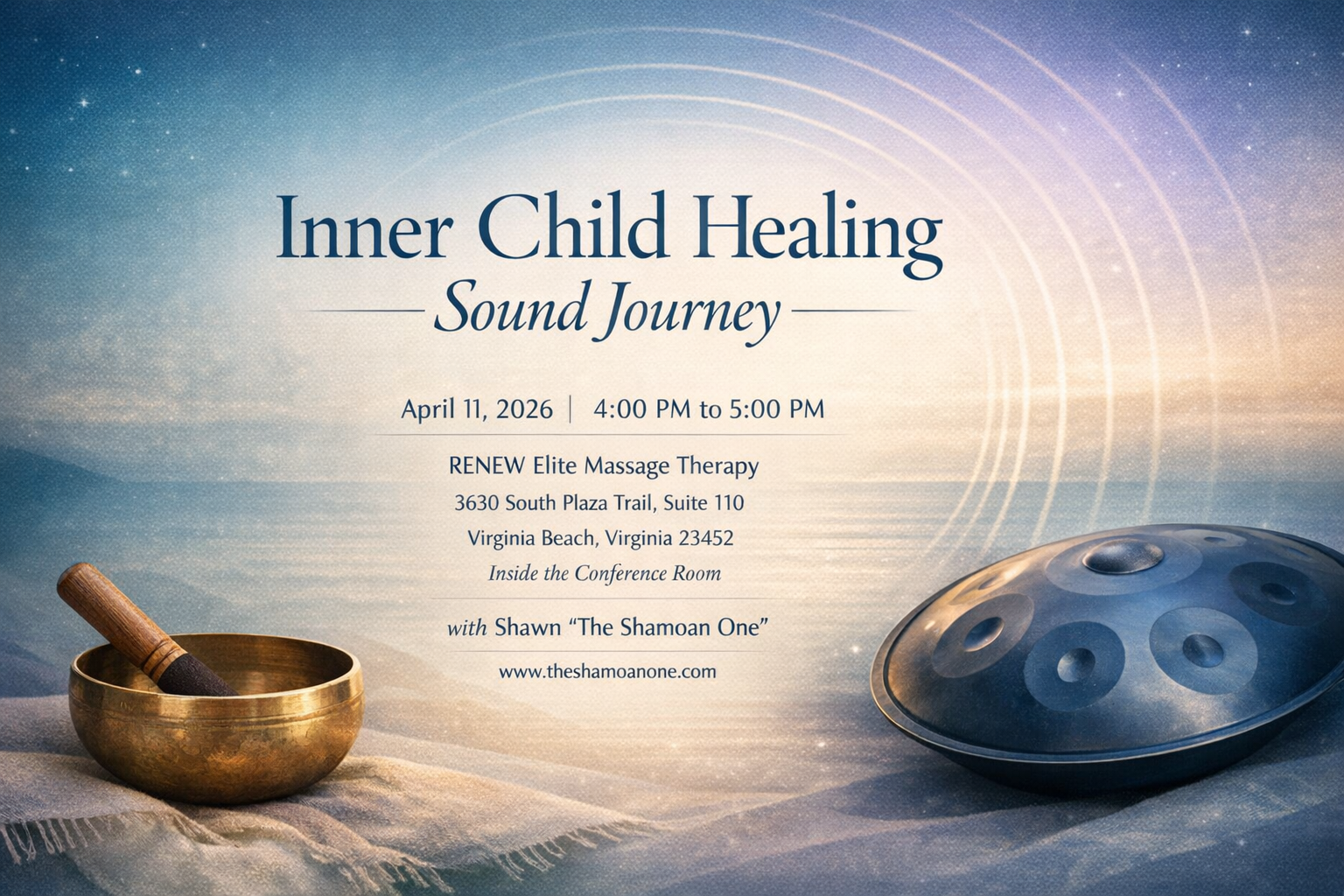 Inner Child Healing
Sound Journey

April 11, 2026 | 4:00 PM to 5:00 PM

RENEW Elite Massage Therapy
3630 South Plaza Trail, Suite 110
Virginia Beach, Virginia 23452
Inside the Conference Room

with Shawn "The Shamoan One"

www.theshamoanone.com